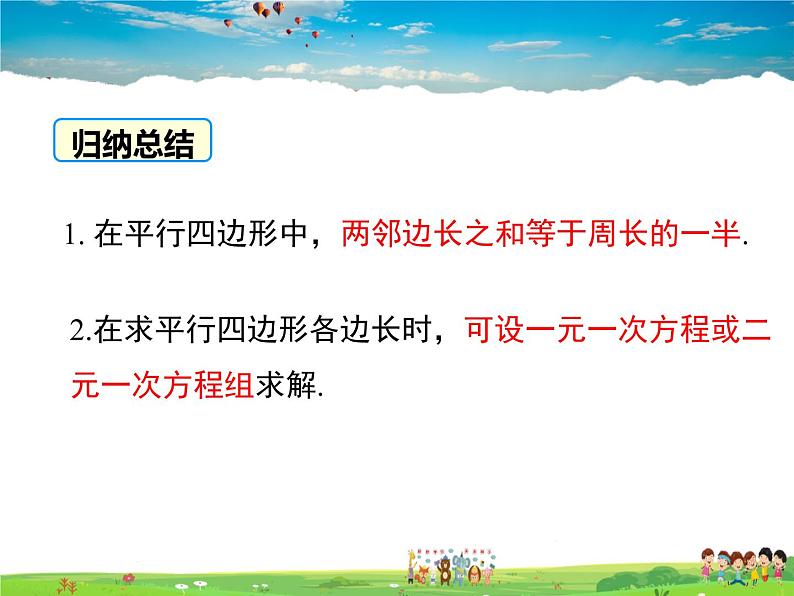 归纳总结

1. 在平行四边形中，两邻边长之和等于周长的一半.

2.在求平行四边形各边长时，可设一元一次方程或二元一次方程组求解.